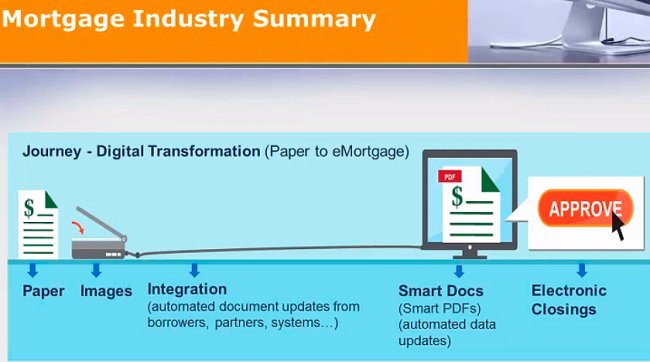 Mortgage Industry Summary

Journey - Digital Transformation (Paper to eMortgage)

$

PDF

$

APPROVE

Paper

Images

Integration
(automated document updates from borrowers, partners, systems…)

Smart Docs
(Smart PDFs)
(automated data updates)

Electronic Closings